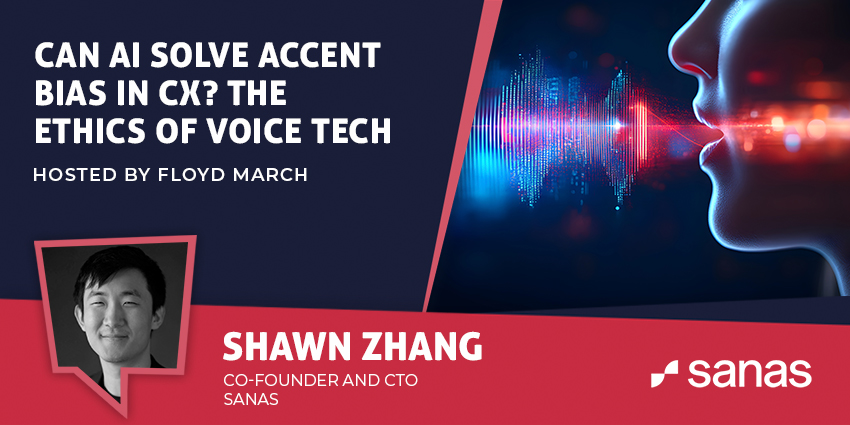 CAN AI SOLVE ACCENT BIAS IN CX? THE ETHICS OF VOICE TECH

HOSTED BY FLOYD MARCH

SHAWN ZHANG

CO-FOUNDER AND CTO
SANAS

sanas